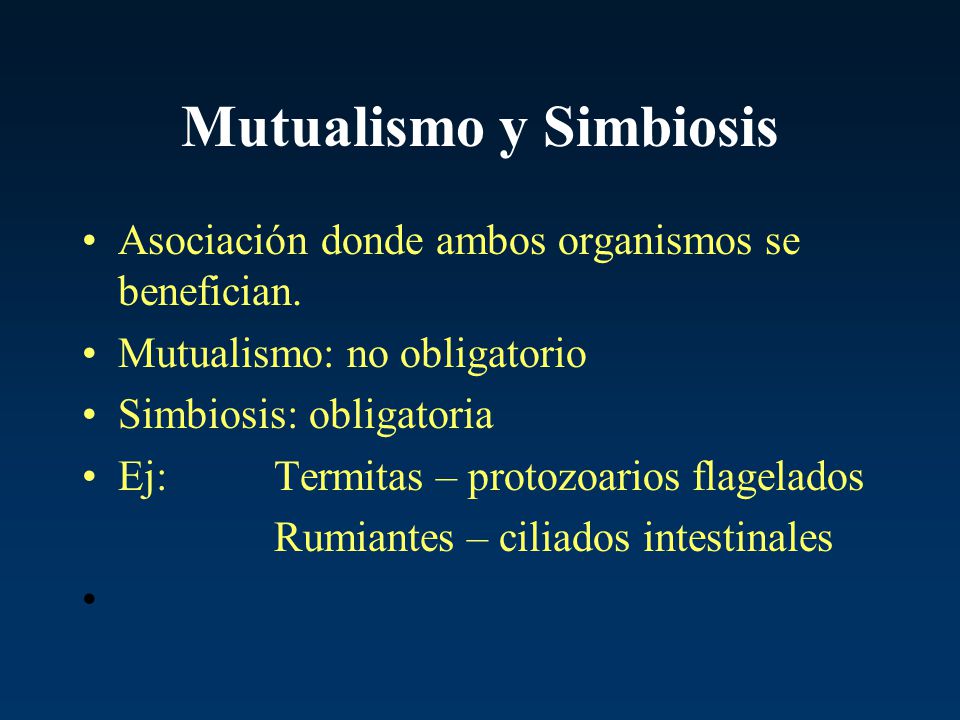 Mutualismo y Simbiosis

• Asociación donde ambos organismos se benefician.
• Mutualismo: no obligatorio
• Simbiosis: obligatoria
• Ej: Termitas – protozoarios flagelados
Rumiantes – ciliados intestinales
•